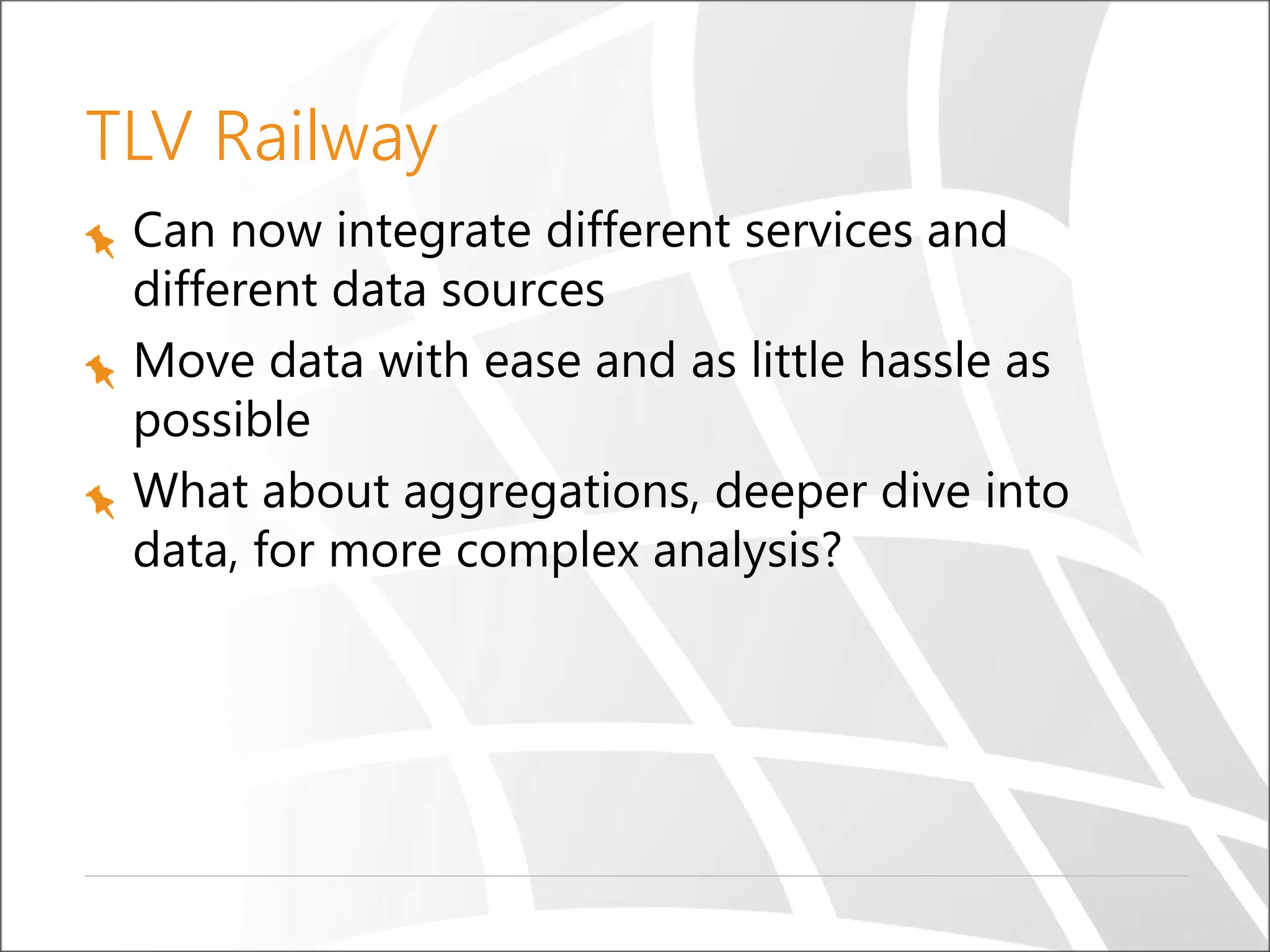 TLV Railway

Can now integrate different services and different data sources

Move data with ease and as little hassle as possible

What about aggregations, deeper dive into data, for more complex analysis?